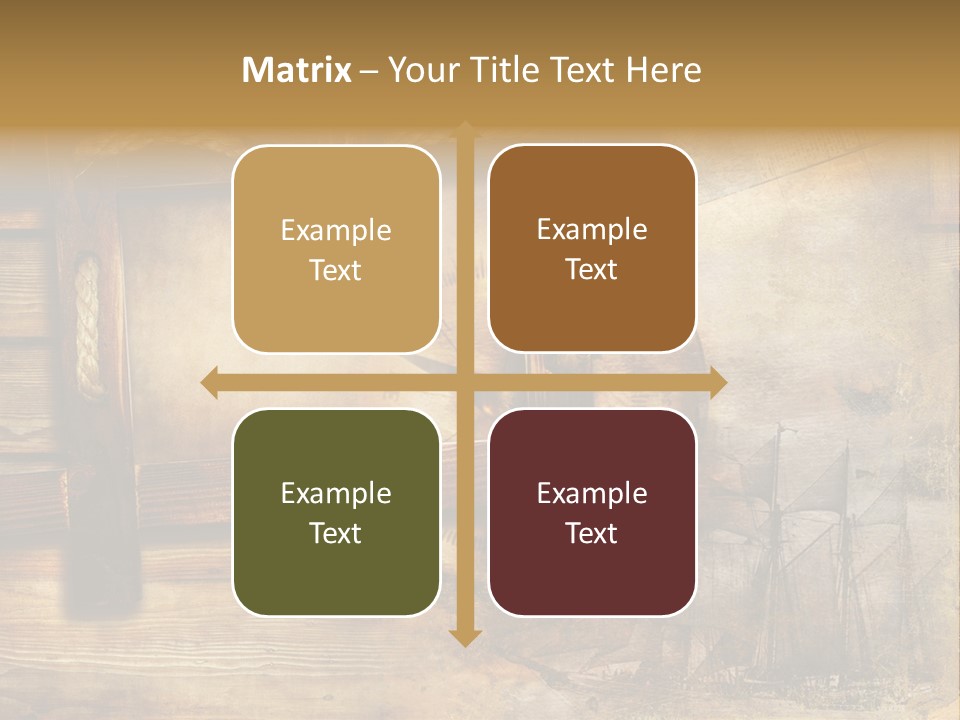 Matrix – Your Title Text Here

Example Text

Example Text

Example Text

Example Text